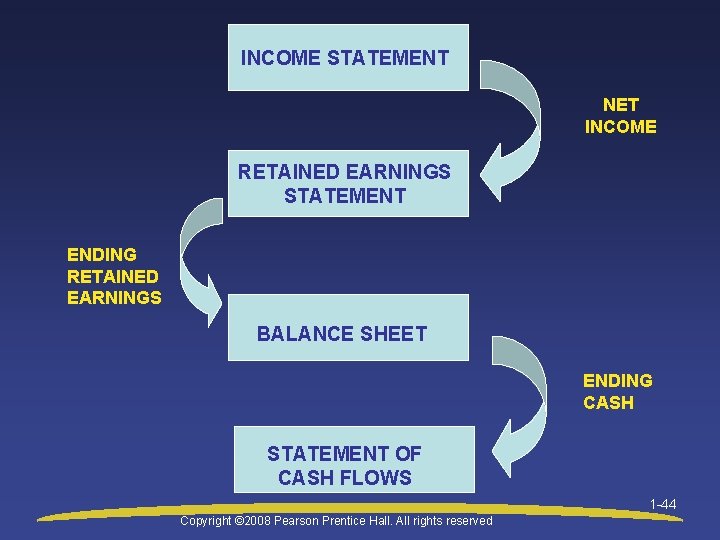 INCOME STATEMENT

NET INCOME

RETAINED EARNINGS STATEMENT

ENDING RETAINED EARNINGS

BALANCE SHEET

ENDING CASH

STATEMENT OF CASH FLOWS

1-44

Copyright ©2008 Pearson Prentice Hall. All rights reserved